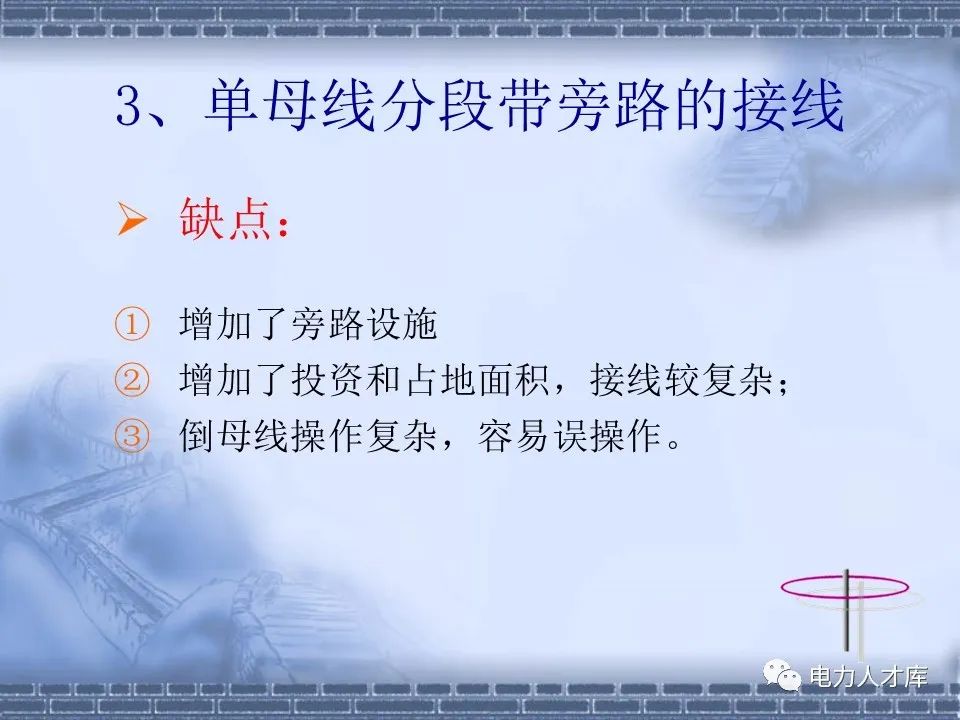 3、单母线分段带旁路的接线

➢ 缺点：

① 增加了旁路设施
② 增加了投资和占地面积，接线较复杂；
③ 倒母线操作复杂，容易误操作。

电力人才库